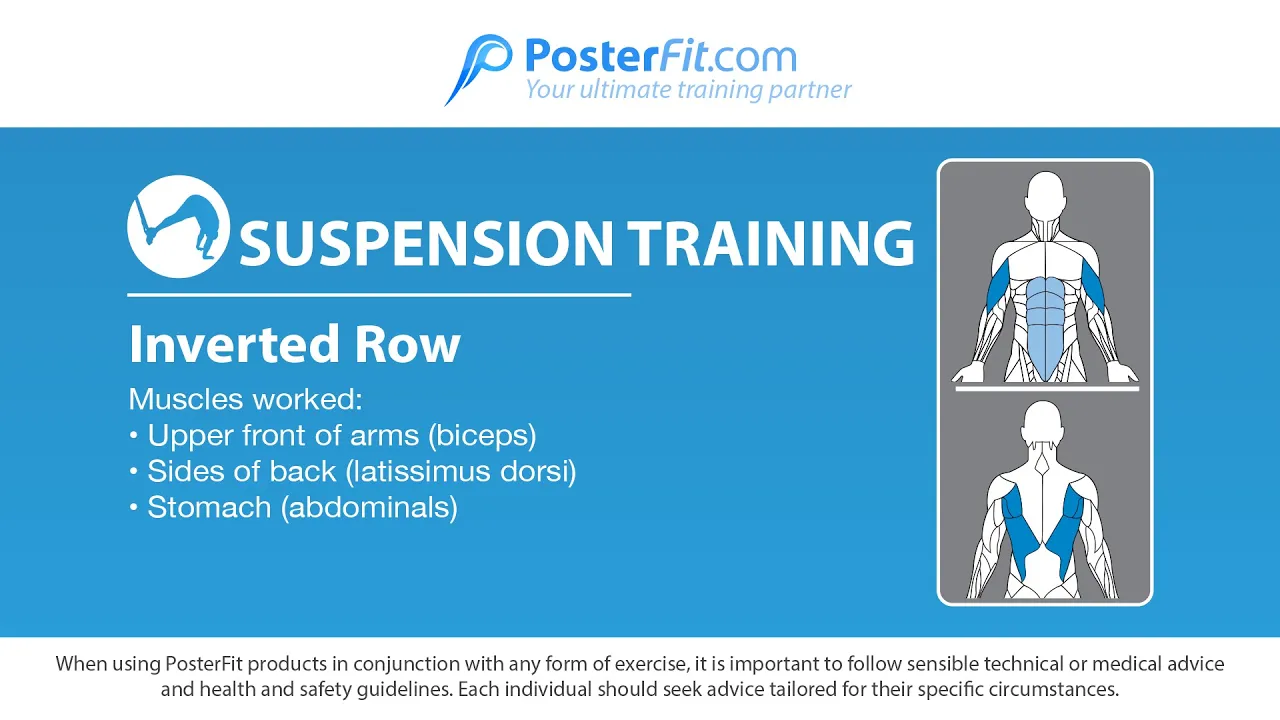 PosterFit.com
Your ultimate training partner

SUSPENSION TRAINING

Inverted Row

Muscles worked:
• Upper front of arms (biceps)
• Sides of back (latissimus dorsi)
• Stomach (abdominals)

When using PosterFit products in conjunction with any form of exercise, it is important to follow sensible technical or medical advice and health and safety guidelines. Each individual should seek advice tailored for their specific circumstances.